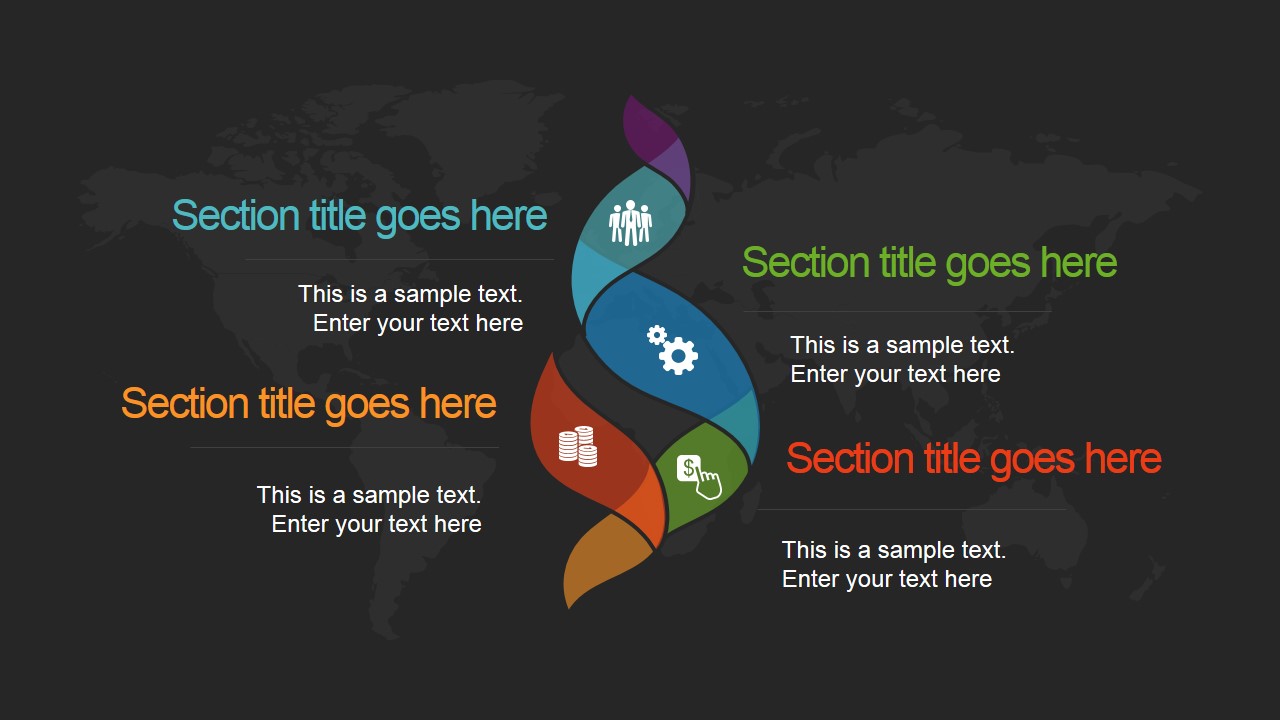 Section title goes here

This is a sample text.
Enter your text here

Section title goes here

This is a sample text.
Enter your text here

Section title goes here

This is a sample text.
Enter your text here

Section title goes here

This is a sample text.
Enter your text here